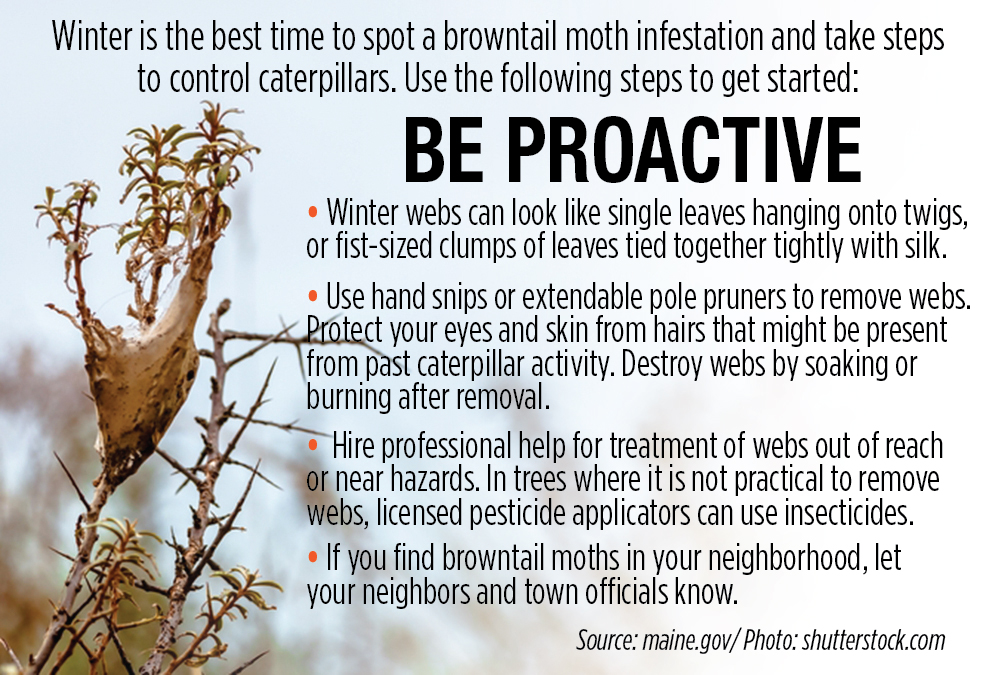 Winter is the best time to spot a browntail moth infestation and take steps to control caterpillars. Use the following steps to get started:

BE PROACTIVE

• Winter webs can look like single leaves hanging onto twigs, or fist-sized clumps of leaves tied together tightly with silk.

• Use hand snips or extendable pole pruners to remove webs. Protect your eyes and skin from hairs that might be present from past caterpillar activity. Destroy webs by soaking or burning after removal.

• Hire professional help for treatment of webs out of reach or near hazards. In trees where it is not practical to remove webs, licensed pesticide applicators can use insecticides.

• If you find browntail moths in your neighborhood, let your neighbors and town officials know.

Source: maine.gov/ Photo: shutterstock.com